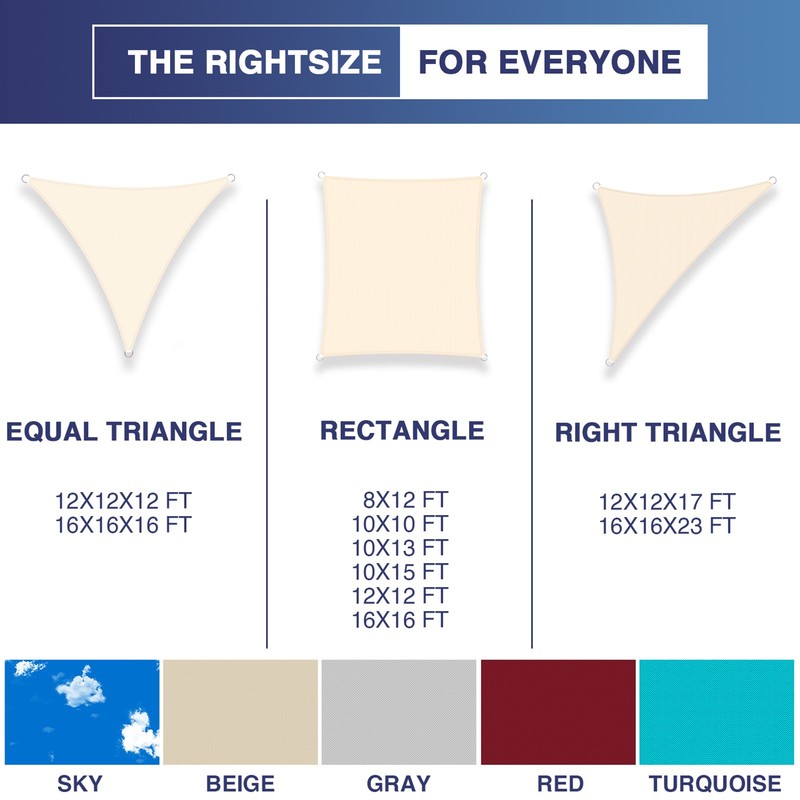 THE RIGHTSIZE FOR EVERYONE

EQUAL TRIANGLE

12X12X12 FT
16X16X16 FT

RECTANGLE

8X12 FT
10X10 FT
10X13 FT
10X15 FT
12X12 FT
16X16 FT

RIGHT TRIANGLE

12X12X17 FT
16X16X23 FT

SKY BEIGE GRAY RED TURQUOISE